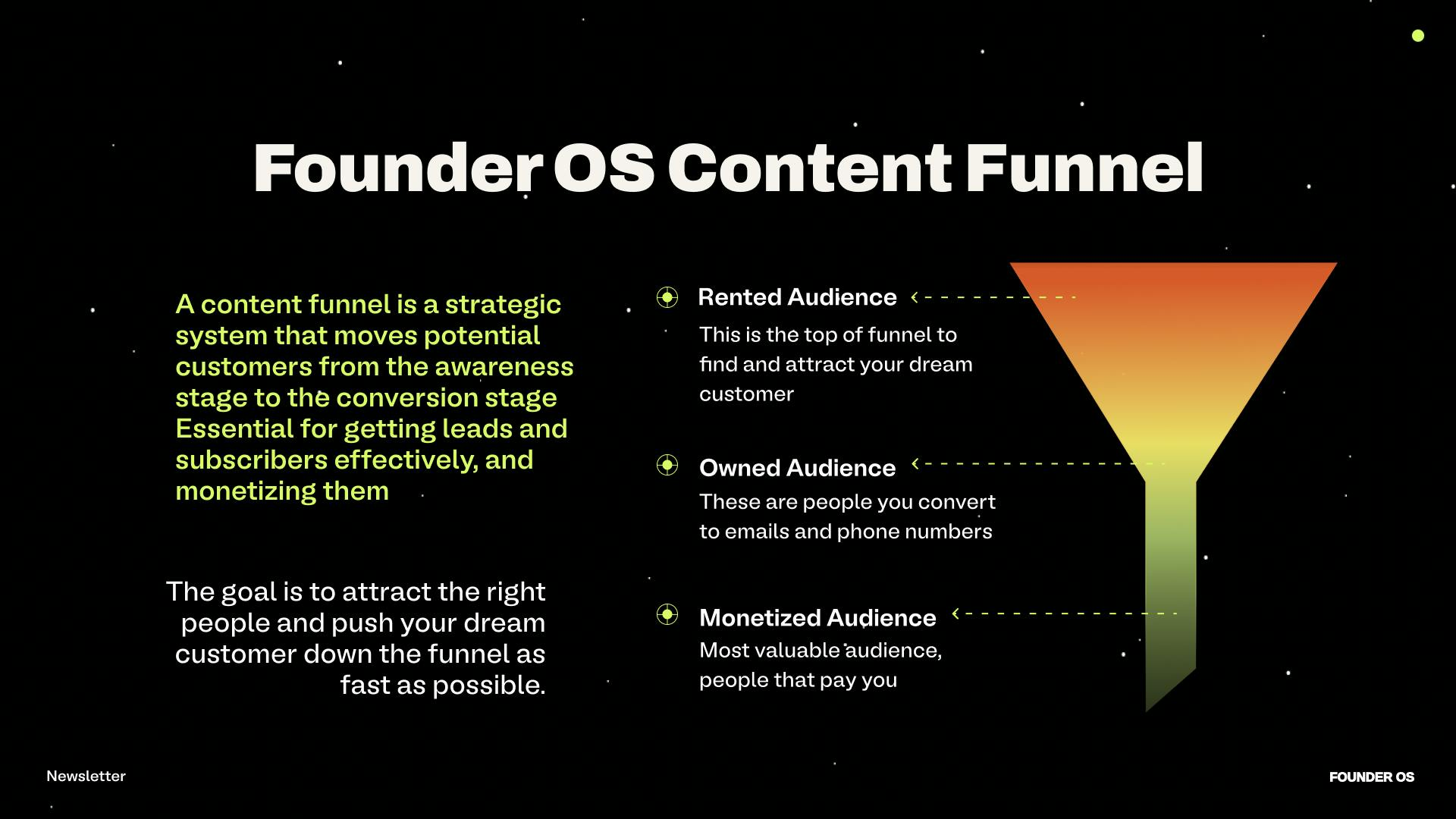 Founder OS Content Funnel

A content funnel is a strategic system that moves potential customers from the awareness stage to the conversion stage Essential for getting leads and subscribers effectively, and monetizing them

The goal is to attract the right people and push your dream customer down the funnel as fast as possible.

Rented Audience
This is the top of funnel to find and attract your dream customer

Owned Audience
These are people you convert to emails and phone numbers

Monetized Audience
Most valuable audience, people that pay you

Newsletter

FOUNDER OS